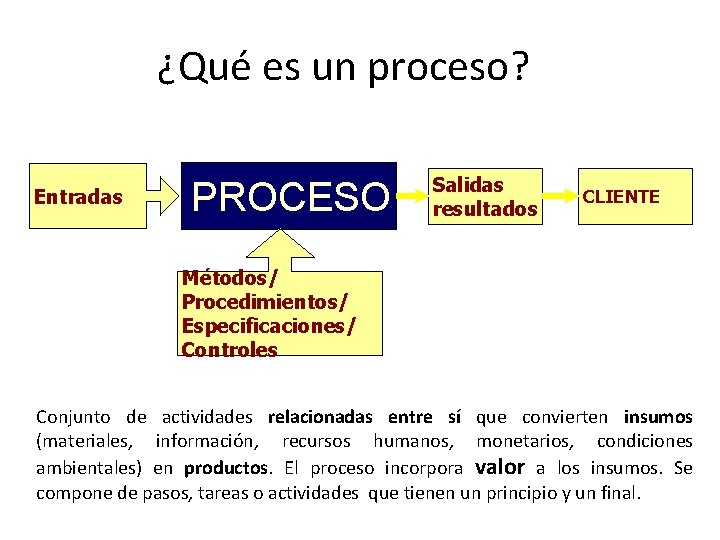 ¿Qué es un proceso?

Entradas

PROCESO

Salidas resultados

CLIENTE

Métodos/ Procedimientos/ Especificaciones/ Controles

Conjunto de actividades relacionadas entre sí que convierten insumos (materiales, información, recursos humanos, monetarios, condiciones ambientales) en productos. El proceso incorpora valor a los insumos. Se compone de pasos, tareas o actividades que tienen un principio y un final.